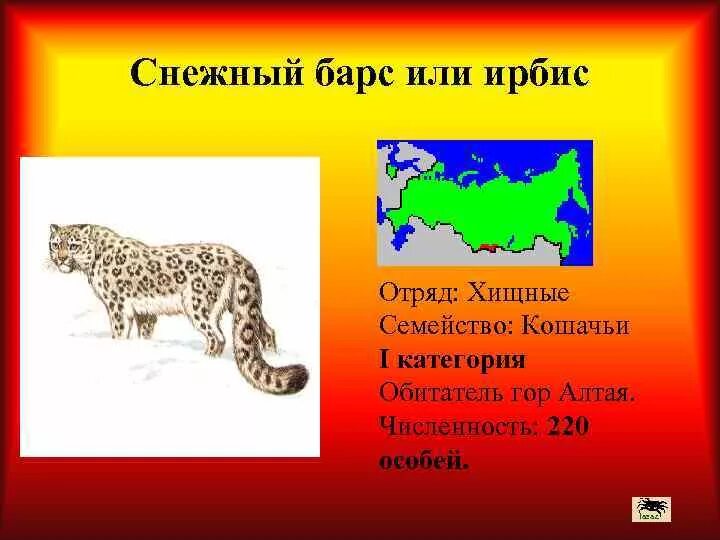 Снежный барс или ирбис

Отряд: Хищные
Семейство: Кошачьи
I категория
Обитатель гор Алтая.
Численность: 220 особей.